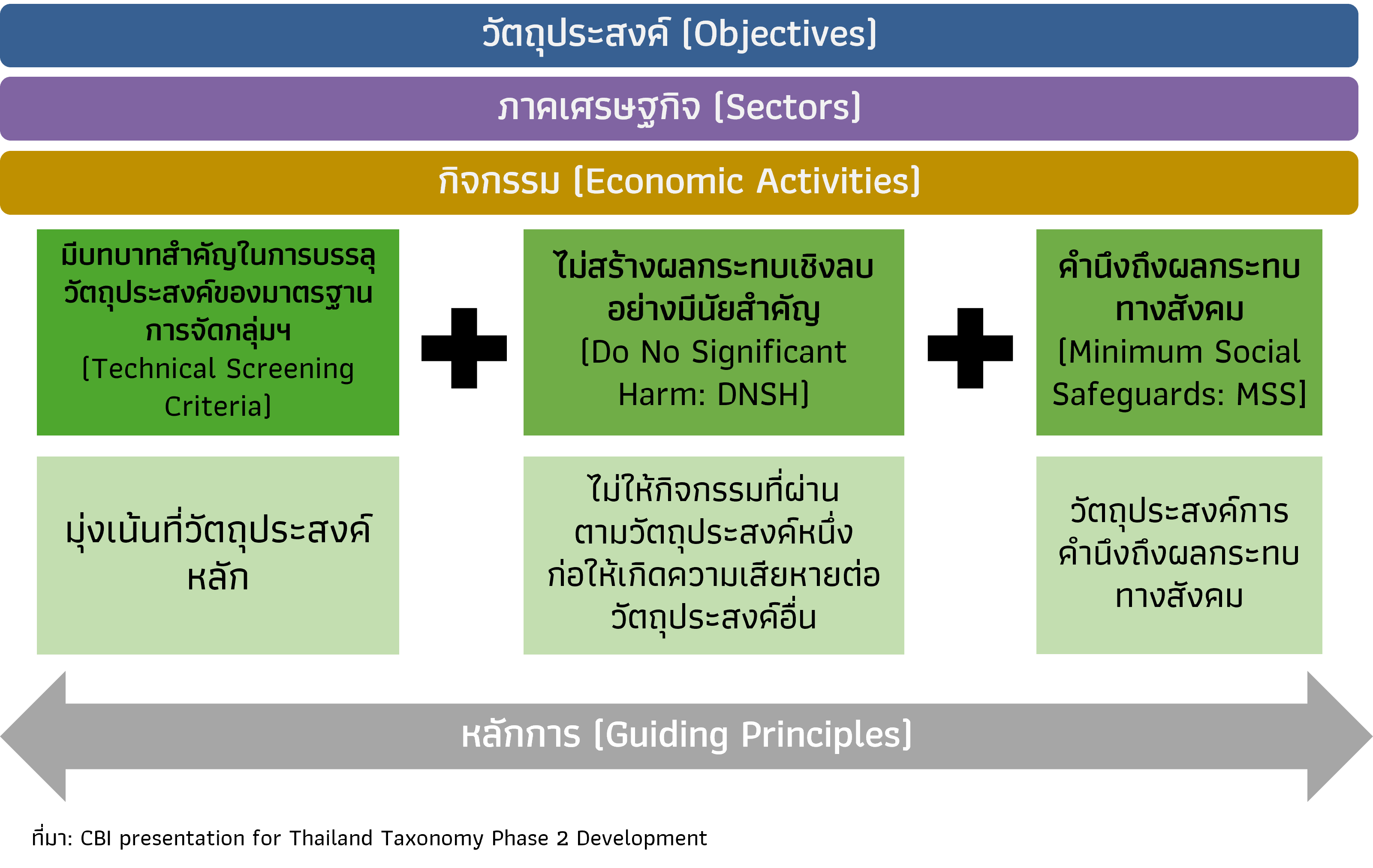 วัตถุประสงค์ (Objectives)

ภาคเศรษฐกิจ (Sectors)

กิจกรรม (Economic Activities)

มีบทบาทสำคัญในการบรรลุวัตถุประสงค์ของมาตรฐานการจัดกลุ่มฯ (Technical Screening Criteria)

ไม่สร้างผลกระทบเชิงลบอย่างมีนัยสำคัญ (Do No Significant Harm: DNSH)

คำนึงถึงผลกระทบทางสังคม (Minimum Social Safeguards: MSS)

มุ่งเน้นที่วัตถุประสงค์หลัก

ไม่ให้กิจกรรมที่ผ่านตามวัตถุประสงค์หนึ่งก่อให้เกิดความเสียหายต่อวัตถุประสงค์อื่น

วัตถุประสงค์การคำนึงถึงผลกระทบทางสังคม

หลักการ (Guiding Principles)

ที่มา: CBI presentation for Thailand Taxonomy Phase 2 Development